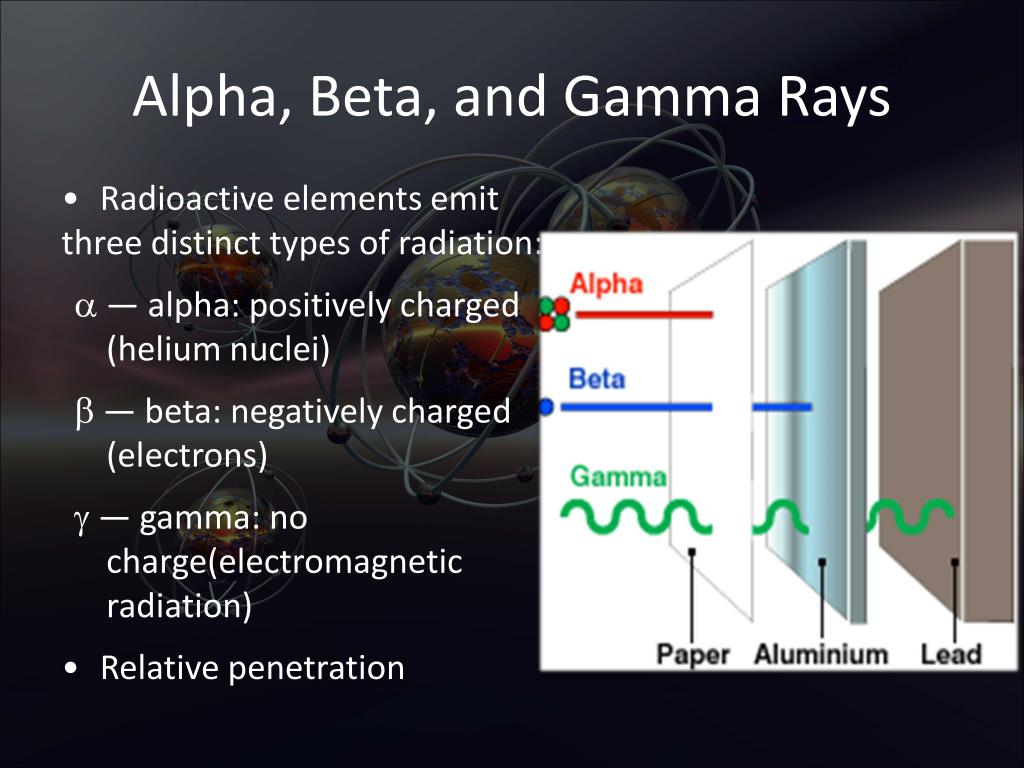 Alpha, Beta, and Gamma Rays

• Radioactive elements emit three distinct types of radiation:

$\alpha$ — alpha: positively charged (helium nuclei)

$\beta$ — beta: negatively charged (electrons)

$\gamma$ — gamma: no charge(electromagnetic radiation)

• Relative penetration

Alpha

Beta

Gamma

Paper Aluminium Lead